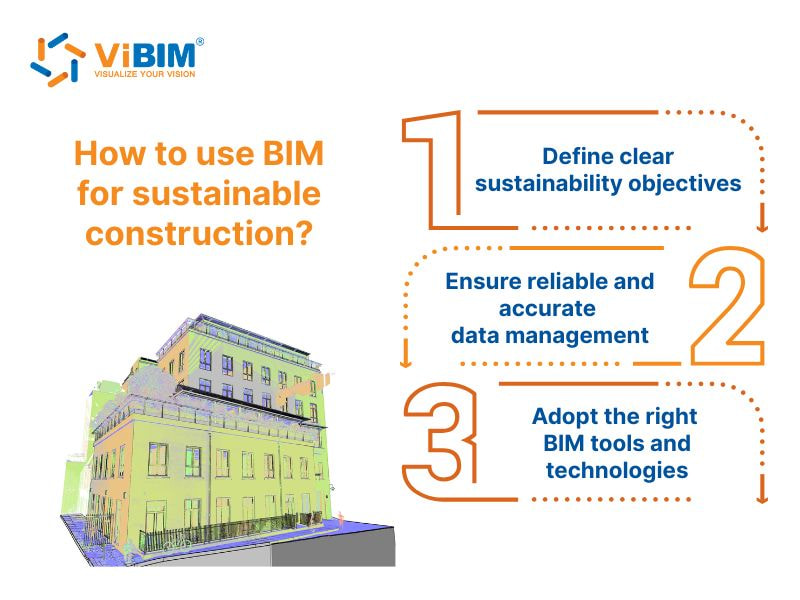 ViBIM®
VISUALIZE YOUR VISION

How to use BIM for sustainable construction?

1
Define clear sustainability objectives

2
Ensure reliable and accurate data management

3
Adopt the right BIM tools and technologies